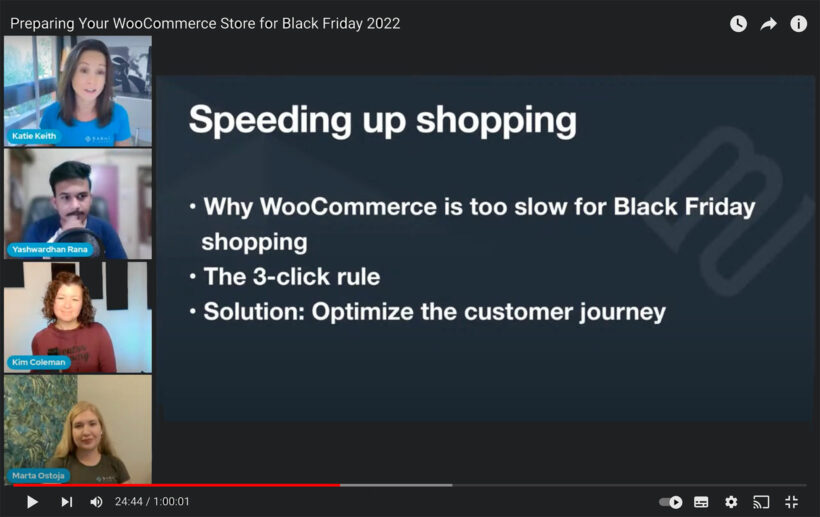 Preparing Your WooCommerce Store for Black Friday 2022

Katie Keith

Yashwardhan Rana

Kim Coleman

Marta Ostoja

Speeding up shopping

• Why WooCommerce is too slow for Black Friday shopping
• The 3-click rule
• Solution: Optimize the customer journey

24:44 / 1:00:01